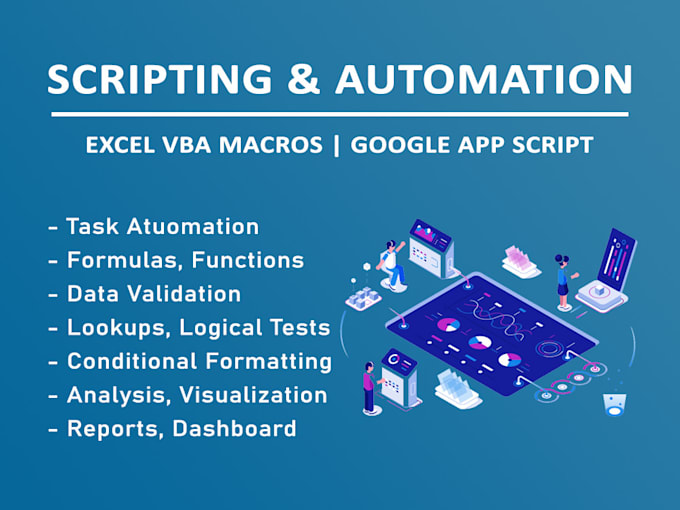 SCRIPTING & AUTOMATION

EXCEL VBA MACROS | GOOGLE APP SCRIPT

- Task Atuomation
- Formulas, Functions
- Data Validation
- Lookups, Logical Tests
- Conditional Formatting
- Analysis, Visualization
- Reports, Dashboard